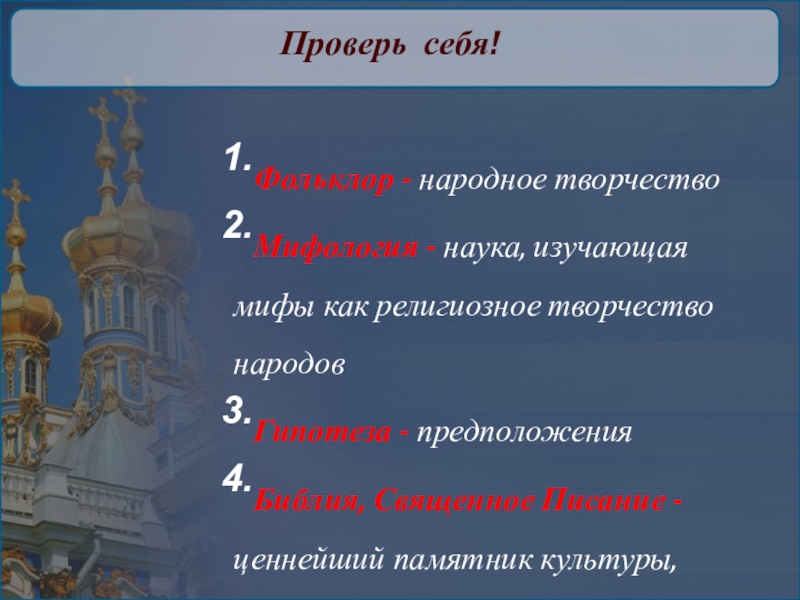 Проверь себя!

1. Фольклор - народное творчество

2. Мифология - наука, изучающая мифы как религиозное творчество народов

3. Гипотеза - предположения

4. Библия, Священное Писание - ценнейший памятник культуры,